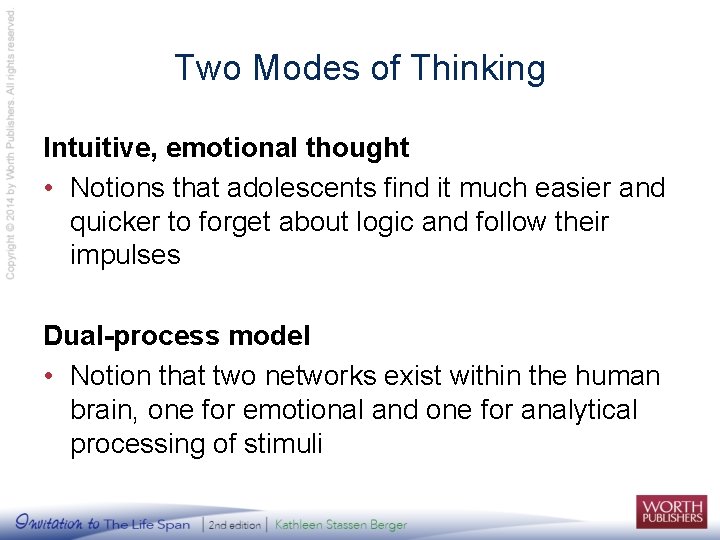 Copyright © 2014 by Worth Publishers. All rights reserved.

Two Modes of Thinking

Intuitive, emotional thought

• Notions that adolescents find it much easier and quicker to forget about logic and follow their impulses

Dual-process model

• Notion that two networks exist within the human brain, one for emotional and one for analytical processing of stimuli

Invitation to The Life Span | 2nd edition | Kathleen Stassen Berger

WORTH PUBLISHERS